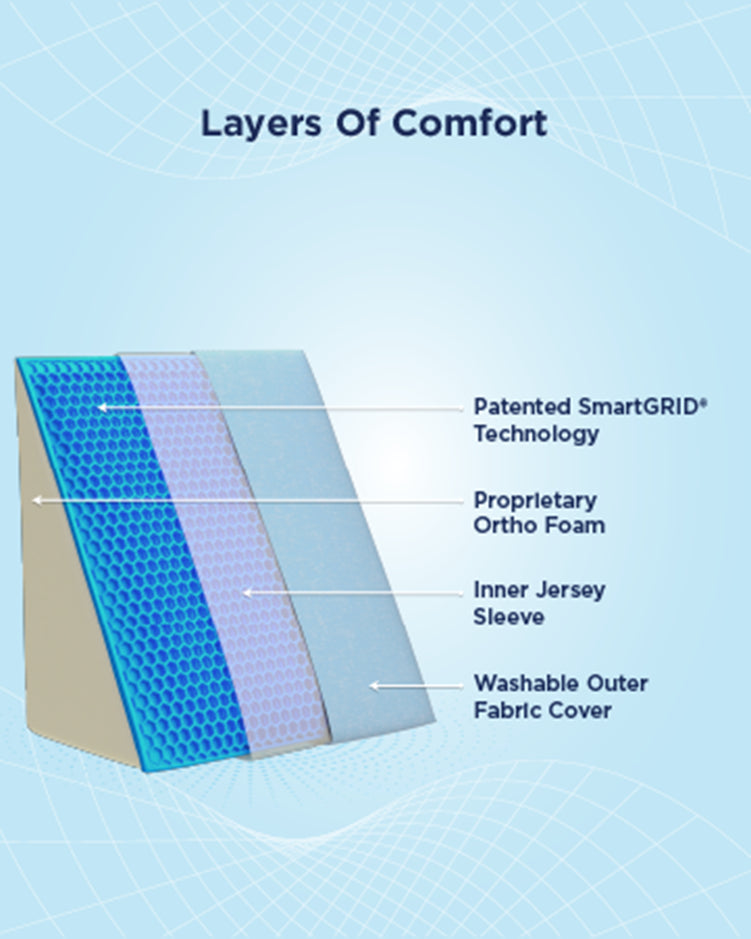 Layers Of Comfort

Patented SmartGRID® Technology

Proprietary Ortho Foam

Inner Jersey Sleeve

Washable Outer Fabric Cover